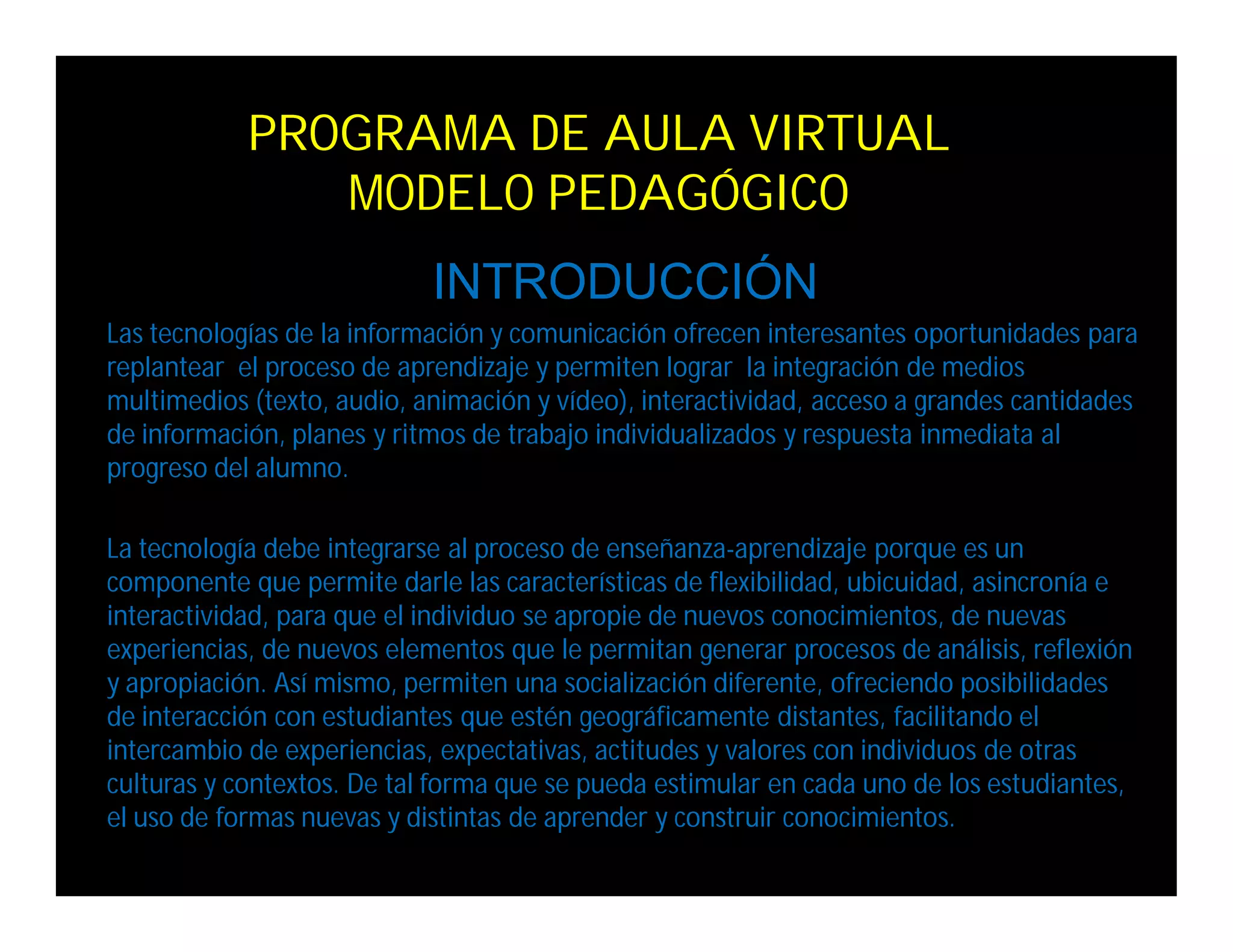 PROGRAMA DE AULA VIRTUAL
MODELO PEDAGÓGICO

INTRODUCCIÓN

Las tecnologías de la información y comunicación ofrecen interesantes oportunidades para replantear el proceso de aprendizaje y permiten lograr la integración de medios multimedios (texto, audio, animación y vídeo), interactividad, acceso a grandes cantidades de información, planes y ritmos de trabajo individualizados y respuesta inmediata al progreso del alumno.

La tecnología debe integrarse al proceso de enseñanza-aprendizaje porque es un componente que permite darle las características de flexibilidad, ubicuidad, asincronía e interactividad, para que el individuo se apropie de nuevos conocimientos, de nuevas experiencias, de nuevos elementos que le permitan generar procesos de análisis, reflexión y apropiación. Así mismo, permiten una socialización diferente, ofreciendo posibilidades de interacción con estudiantes que estén geográficamente distantes, facilitando el intercambio de experiencias, expectativas, actitudes y valores con individuos de otras culturas y contextos. De tal forma que se pueda estimular en cada uno de los estudiantes, el uso de formas nuevas y distintas de aprender y construir conocimientos.